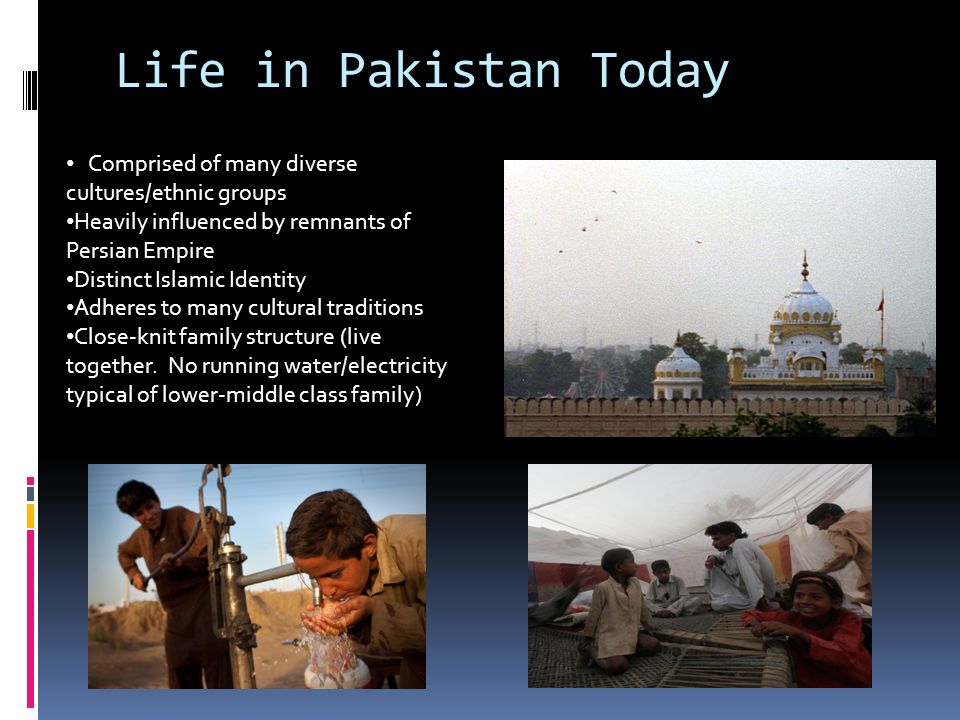 Life in Pakistan Today

• Comprised of many diverse cultures/ethnic groups
•Heavily influenced by remnants of Persian Empire
•Distinct Islamic Identity
•Adheres to many cultural traditions
•Close-knit family structure (live together. No running water/electricity typical of lower-middle class family)